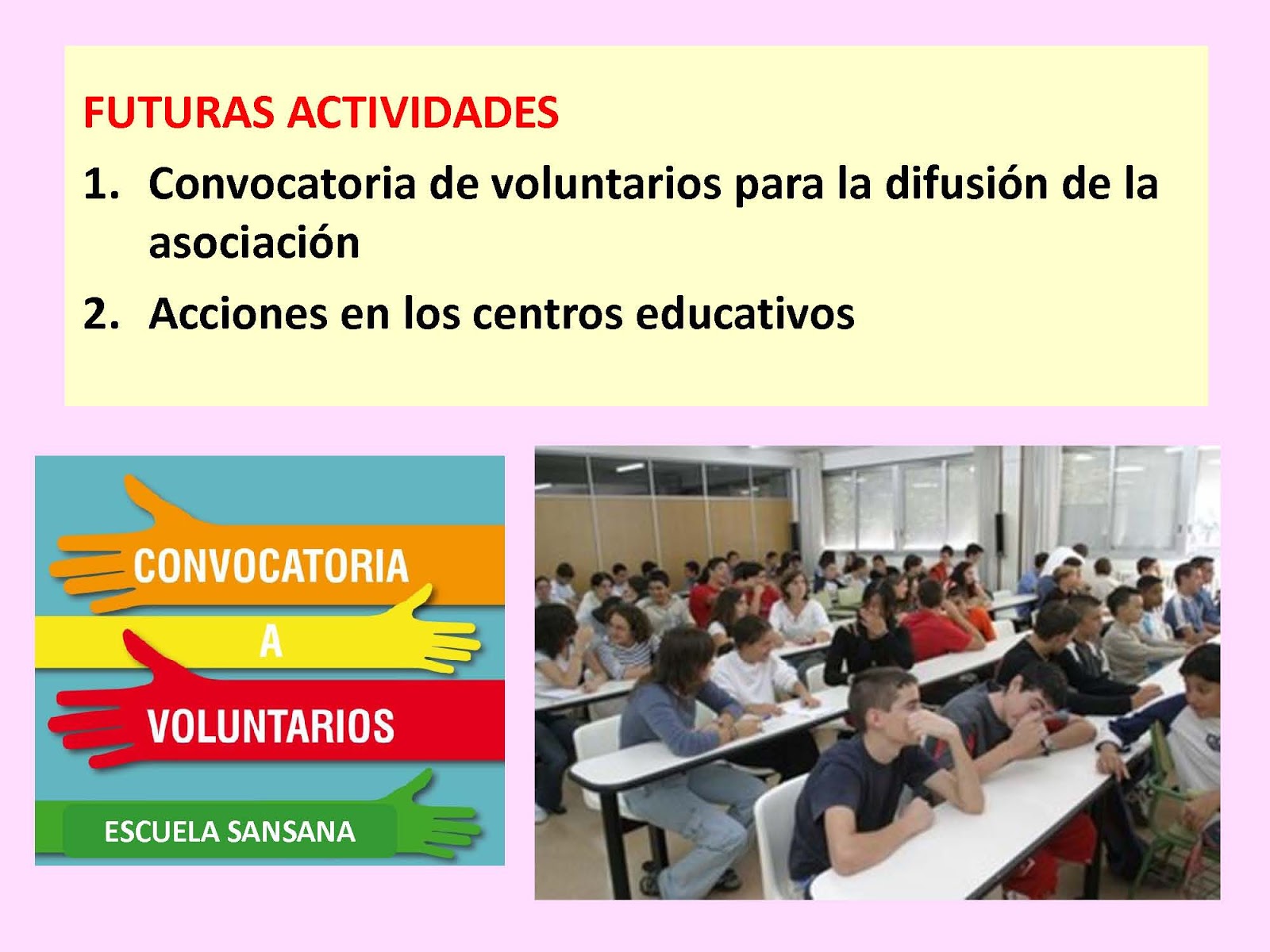 FUTURAS ACTIVIDADES

1. Convocatoria de voluntarios para la difusión de la asociación

2. Acciones en los centros educativos

CONVOCATORIA
A
VOLUNTARIOS
ESCUELA SANSANA